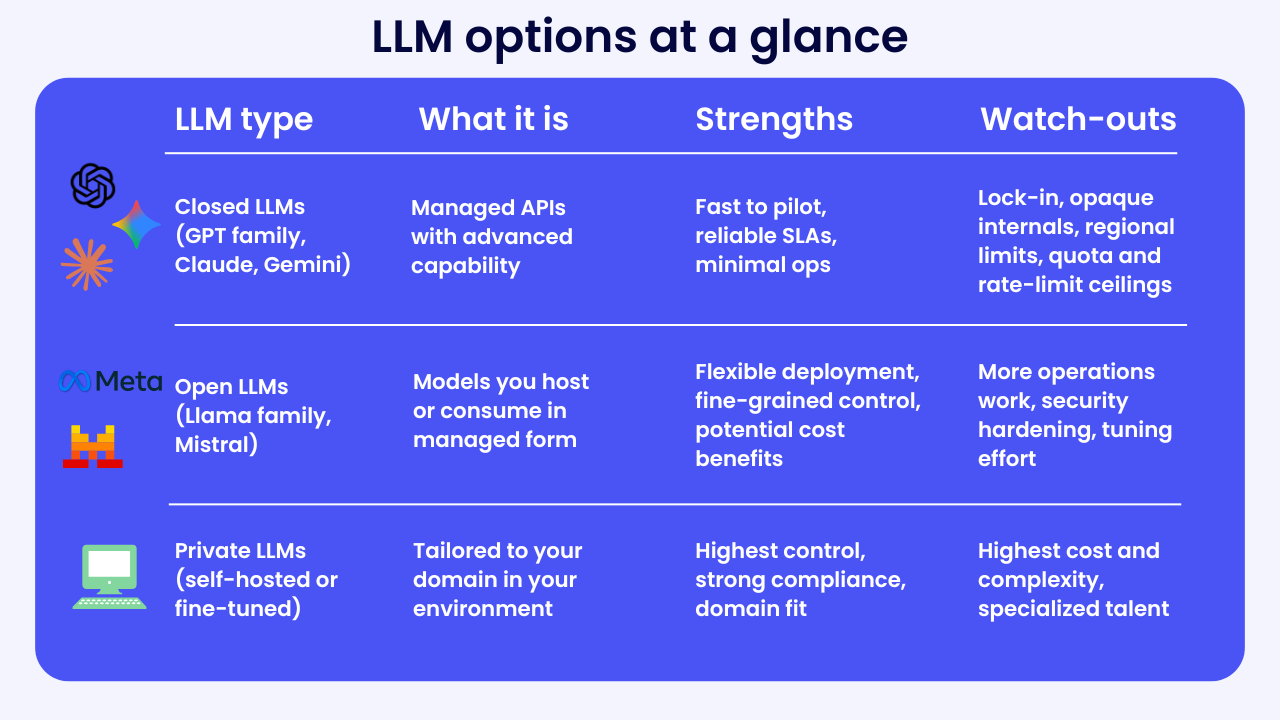 LLM options at a glance

| LLM type | What it is | Strengths | Watch-outs |
|---|---|---|---|
| Closed LLMs (GPT family, Claude, Gemini) | Managed APIs with advanced capability | Fast to pilot, reliable SLAs, minimal ops | Lock-in, opaque internals, regional limits, quota and rate-limit ceilings |
| Meta Open LLMs (Llama family, Mistral) | Models you host or consume in managed form | Flexible deployment, fine-grained control, potential cost benefits | More operations work, security hardening, tuning effort |
| Private LLMs (self-hosted or fine-tuned) | Tailored to your domain in your environment | Highest control, strong compliance, domain fit | Highest cost and complexity, specialized talent |